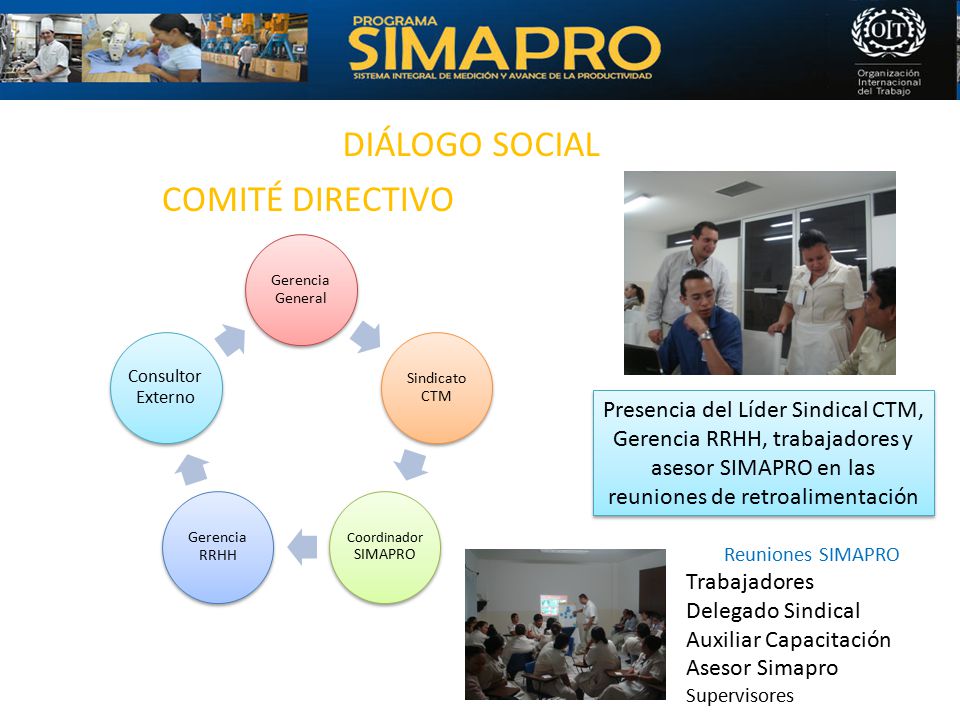 PROGRAMA
SIMAPRO
SISTEMA INTEGRAL DE MEDICIÓN Y AVANCE DE LA PRODUCTIVIDAD

OIT
Organización Internacional del Trabajo

DIÁLOGO SOCIAL

COMITÉ DIRECTIVO

Gerencia General

Sindicato CTM

Coordinador SIMAPRO

Gerencia RRHH

Consultor Externo

Presencia del Líder Sindical CTM, Gerencia RRHH, trabajadores y asesor SIMAPRO en las reuniones de retroalimentación

Reuniones SIMAPRO
Trabajadores
Delegado Sindical
Auxiliar Capacitación
Asesor Simapro
Supervisores